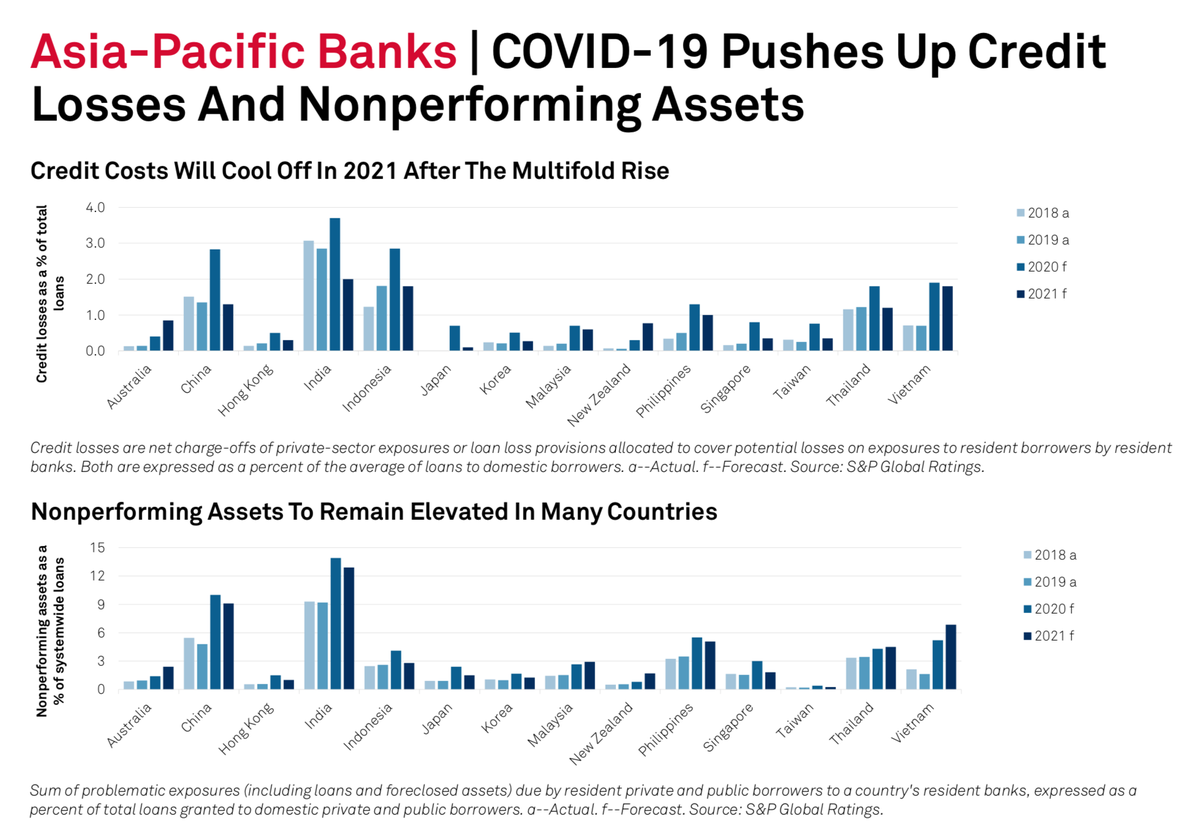 Asia-Pacific Banks | COVID-19 Pushes Up Credit Losses And Nonperforming Assets

Credit Costs Will Cool Off In 2021 After The Multifold Rise

Credit losses as a % of total loans

4.0
3.0
2.0
1.0
0.0

Australia
China
Hong Kong
India
Indonesia
Japan
Korea
Malaysia
New Zealand
Philippines
Singapore
Taiwan
Thailand
Vietnam

2018 a
2019 a
2020 f
2021 f

Credit losses are net charge-offs of private-sector exposures or loan loss provisions allocated to cover potential losses on exposures to resident borrowers by resident banks. Both are expressed as a percent of the average of loans to domestic borrowers. a--Actual. f--Forecast. Source: S&P Global Ratings.

Nonperforming Assets To Remain Elevated In Many Countries

Nonperforming assets as a % of systemwide loans

15
12
9
6
3
0

Australia
China
Hong Kong
India
Indonesia
Japan
Korea
Malaysia
New Zealand
Philippines
Singapore
Taiwan
Thailand
Vietnam

2018 a
2019 a
2020 f
2021 f

Sum of problematic exposures (including loans and foreclosed assets) due by resident private and public borrowers to a country's resident banks, expressed as a percent of total loans granted to domestic private and public borrowers. a--Actual. f--Forecast. Source: S&P Global Ratings.